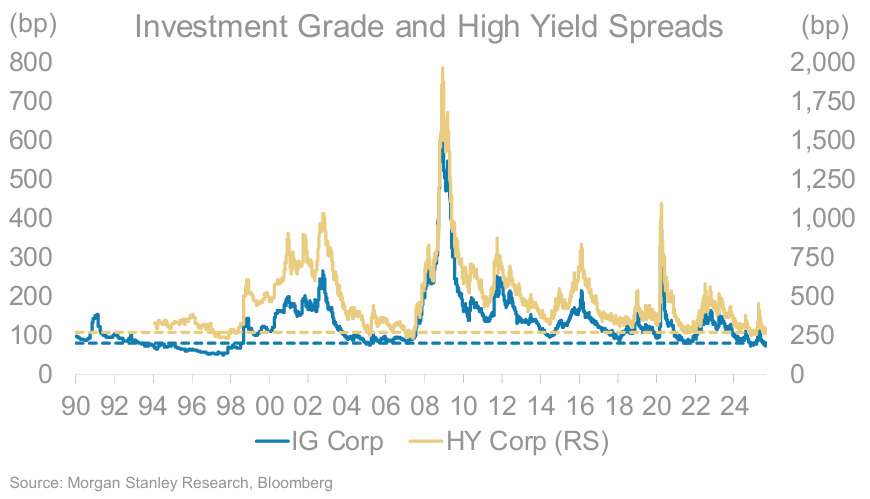 (bp) Investment Grade and High Yield Spreads (bp)

800
700
600
500
400
300
200
100
0

2,000
1,750
1,500
1,250
1,000
750
500
250
0

90 92 94 96 98 00 02 04 06 08 10 12 14 16 18 20 22 24

IG Corp HY Corp (RS)

Source: Morgan Stanley Research, Bloomberg